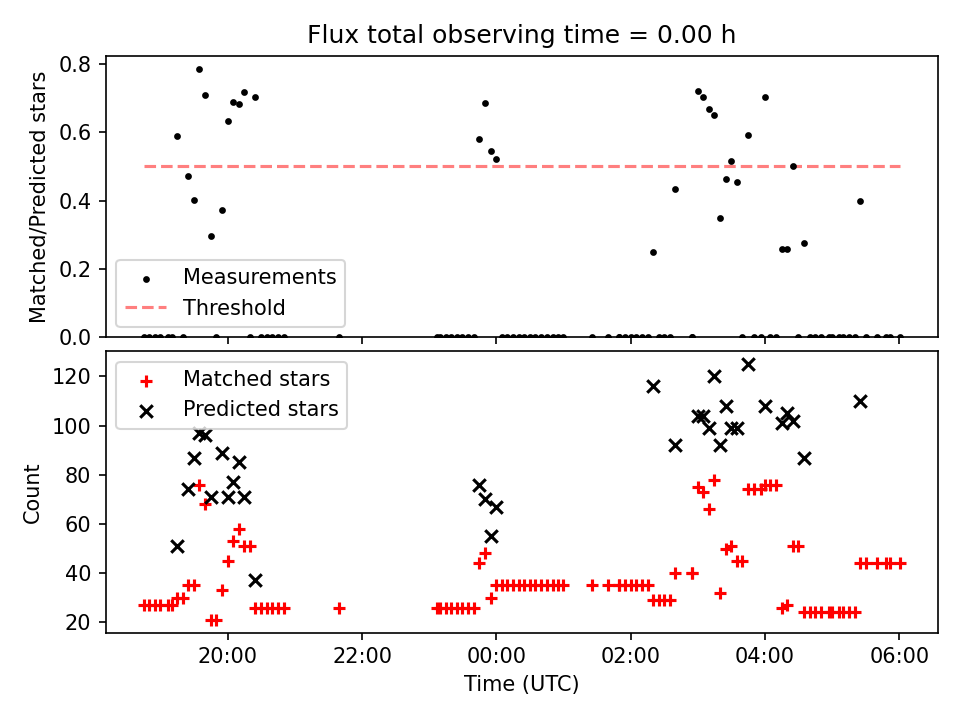 Flux total observing time = 0.00 h

Matched/Predicted stars

0.8
0.6
0.4
0.2
0.0

Measurements
Threshold

Count

120
100
80
60
40
20

Matched stars
Predicted stars

20:00
22:00
00:00
02:00
04:00
06:00

Time (UTC)